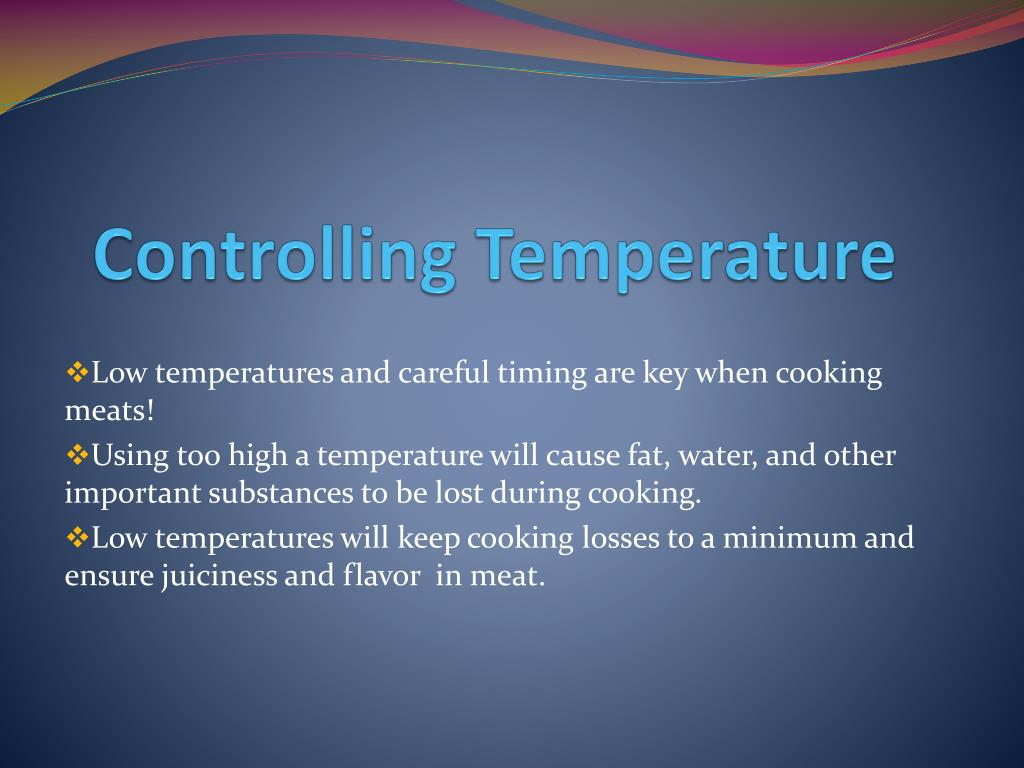 Controlling Temperature

❖Low temperatures and careful timing are key when cooking meats!

❖Using too high a temperature will cause fat, water, and other important substances to be lost during cooking.

❖Low temperatures will keep cooking losses to a minimum and ensure juiciness and flavor in meat.